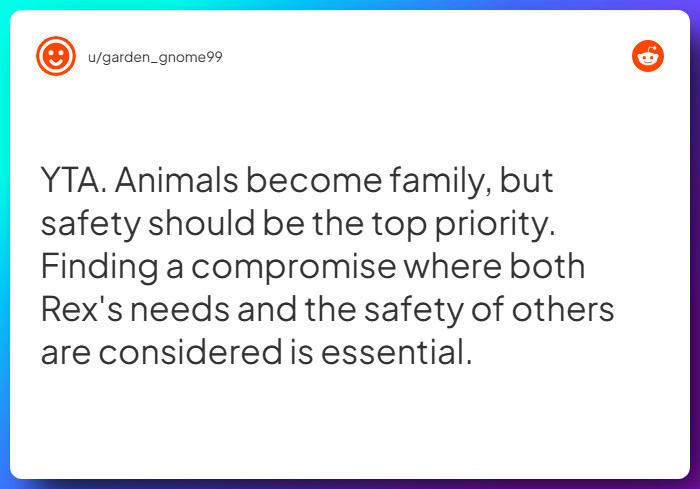 u/garden_gnome99

YTA. Animals become family, but safety should be the top priority. Finding a compromise where both Rex's needs and the safety of others are considered is essential.